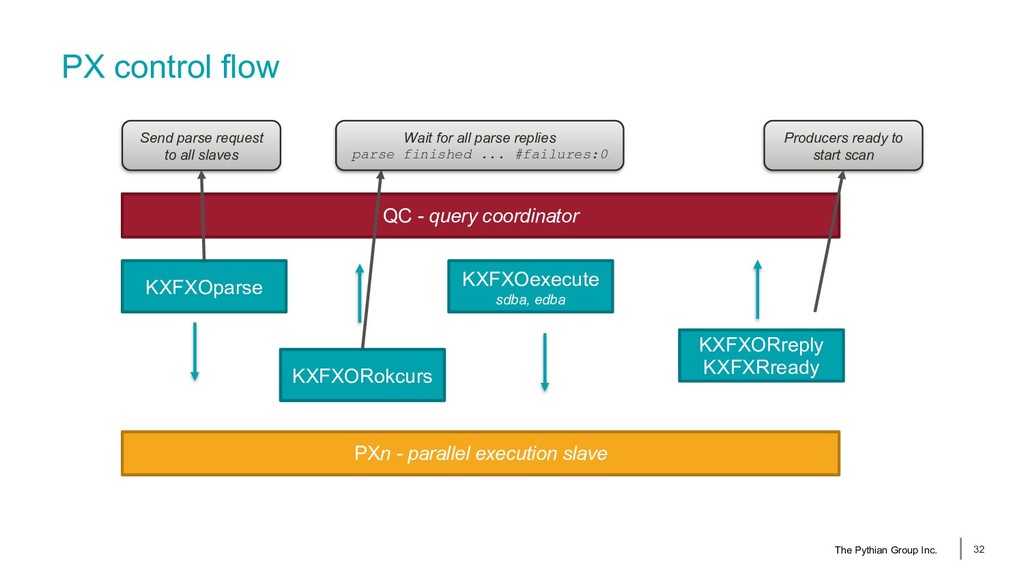 PX control flow

Send parse request to all slaves

Wait for all parse replies
parse finished ... #failures:0

Producers ready to start scan

QC - query coordinator

KXFXOparse

KXFXOexecute
sdba, edba

KXFXORokcurs

KXFXORreply
KXFXRready

PXn - parallel execution slave

The Pythian Group Inc.

32